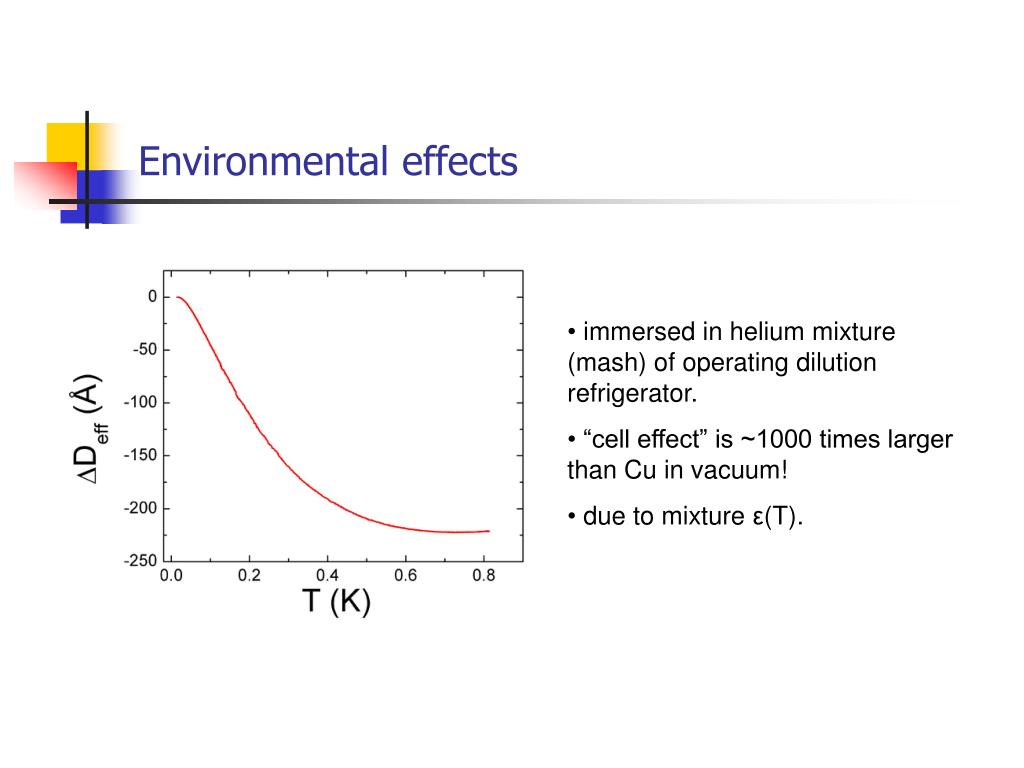 Environmental effects

$\Delta D_{eff}$ (Å)

0
-50
-100
-150
-200
-250

0.0 0.2 0.4 0.6 0.8

T (K)

• immersed in helium mixture (mash) of operating dilution refrigerator.

• “cell effect” is ~1000 times larger than Cu in vacuum!

• due to mixture ε(T).